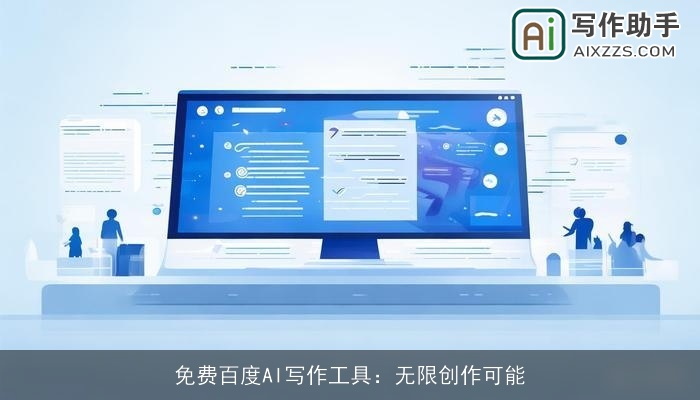 Ai 写作助手
AIXZZS.COM

免费百度AI写作工具：无限创作可能